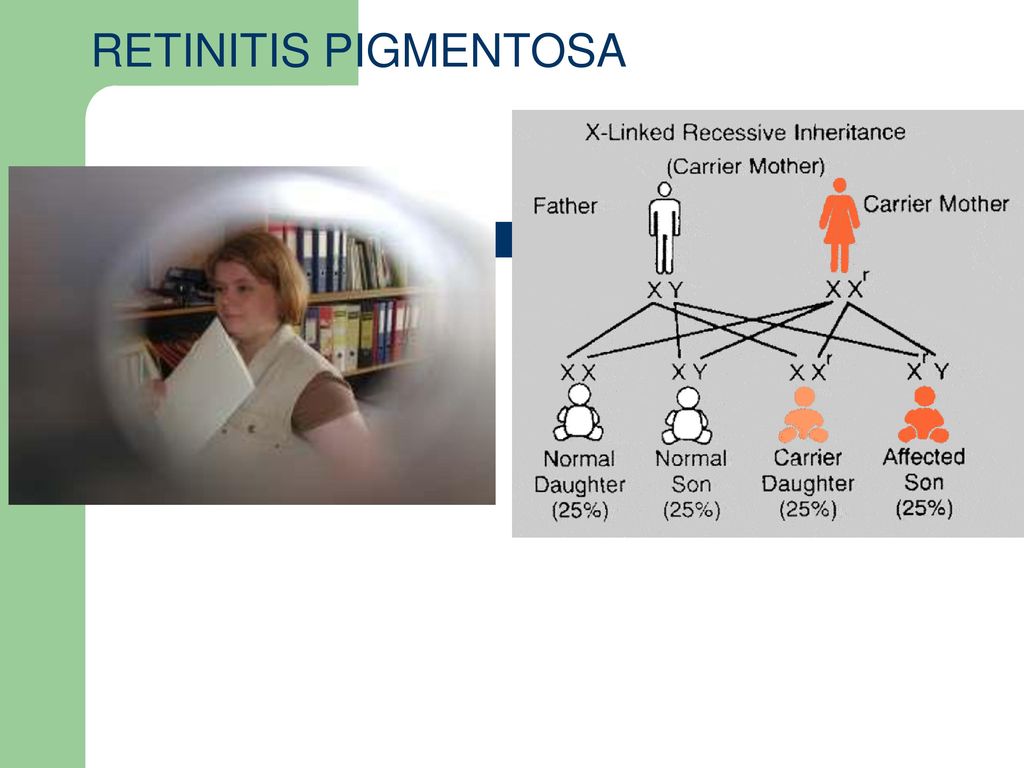 RETINITIS PIGMENTOSA

X-Linked Recessive Inheritance
(Carrier Mother)

Father

Carrier Mother

X Y

X $X^r$

X X

X Y

X $X^r$

$X^r$ Y

Normal Daughter (25%)

Normal Son (25%)

Carrier Daughter (25%)

Affected Son (25%)